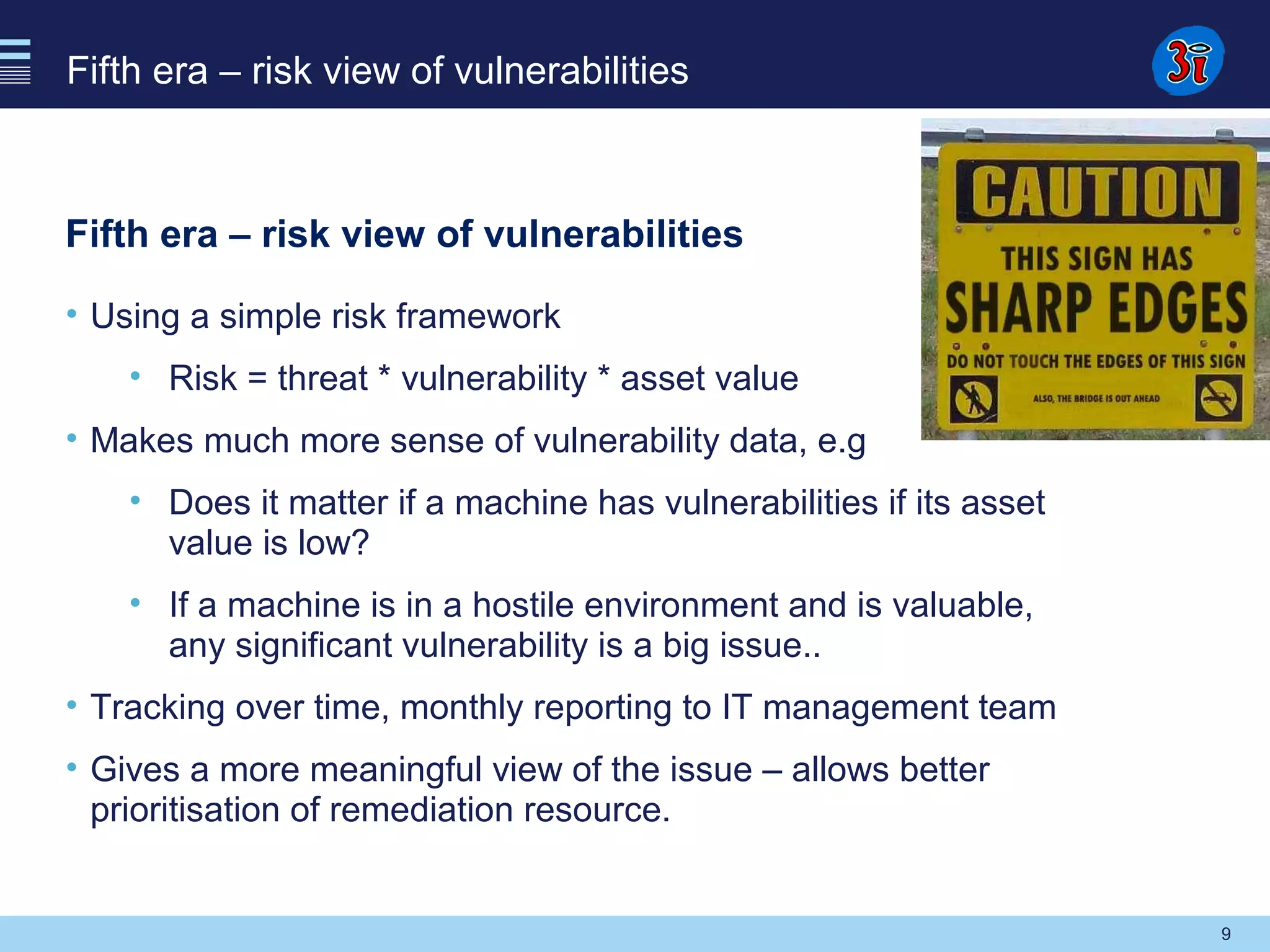 Fifth era – risk view of vulnerabilities

3i

CAUTION

THIS SIGN HAS

SHARP EDGES

DO NOT TOUCH THE EDGES OF THIS SIGN

ALSO, THE BRIDGE IS OUT AHEAD

Fifth era – risk view of vulnerabilities

• Using a simple risk framework
  • Risk = threat * vulnerability * asset value
• Makes much more sense of vulnerability data, e.g
  • Does it matter if a machine has vulnerabilities if its asset value is low?
  • If a machine is in a hostile environment and is valuable, any significant vulnerability is a big issue..
• Tracking over time, monthly reporting to IT management team
• Gives a more meaningful view of the issue – allows better prioritisation of remediation resource.

9